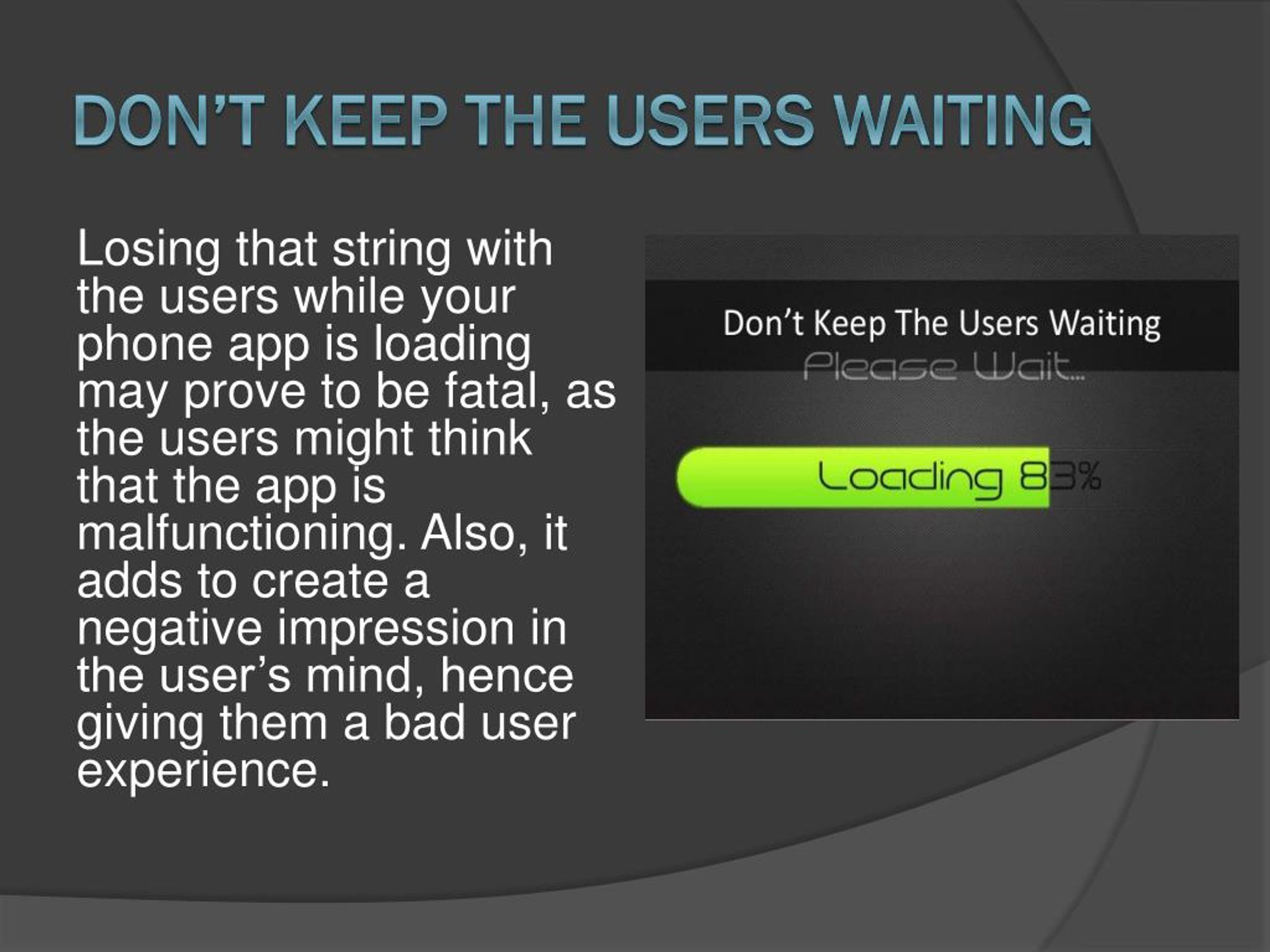 DON'T KEEP THE USERS WAITING

Losing that string with the users while your phone app is loading may prove to be fatal, as the users might think that the app is malfunctioning. Also, it adds to create a negative impression in the user's mind, hence giving them a bad user experience.

Don't Keep The Users Waiting
Please Wait...

Loading 83%